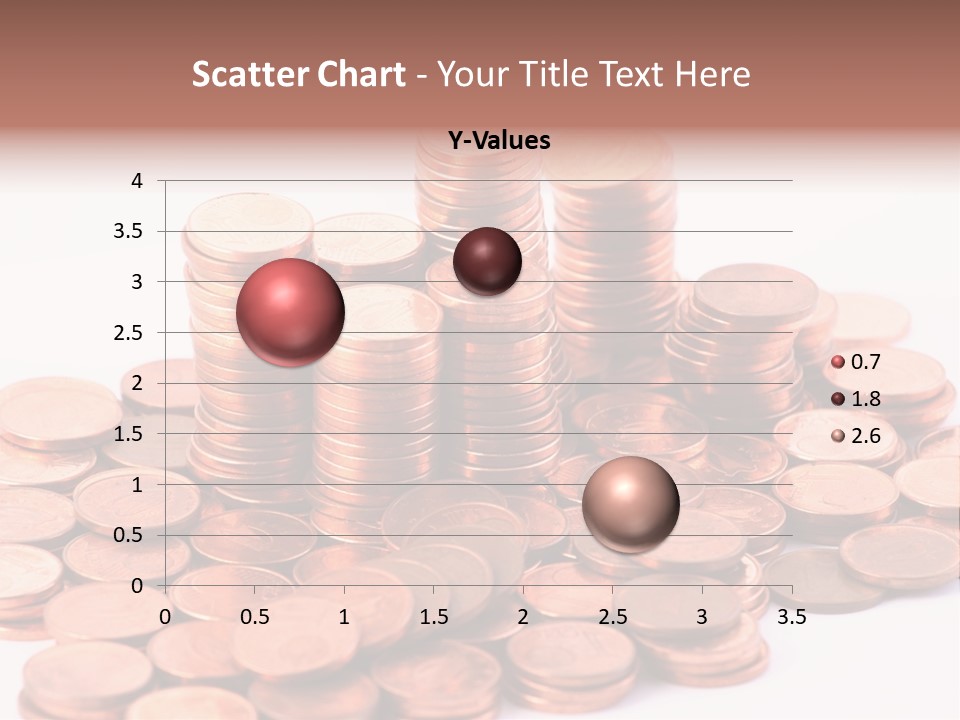 Scatter Chart - Your Title Text Here

Y-Values

4
3.5
3
2.5
2
1.5
1
0.5
0

0 0.5 1 1.5 2 2.5 3 3.5

0.7
1.8
2.6